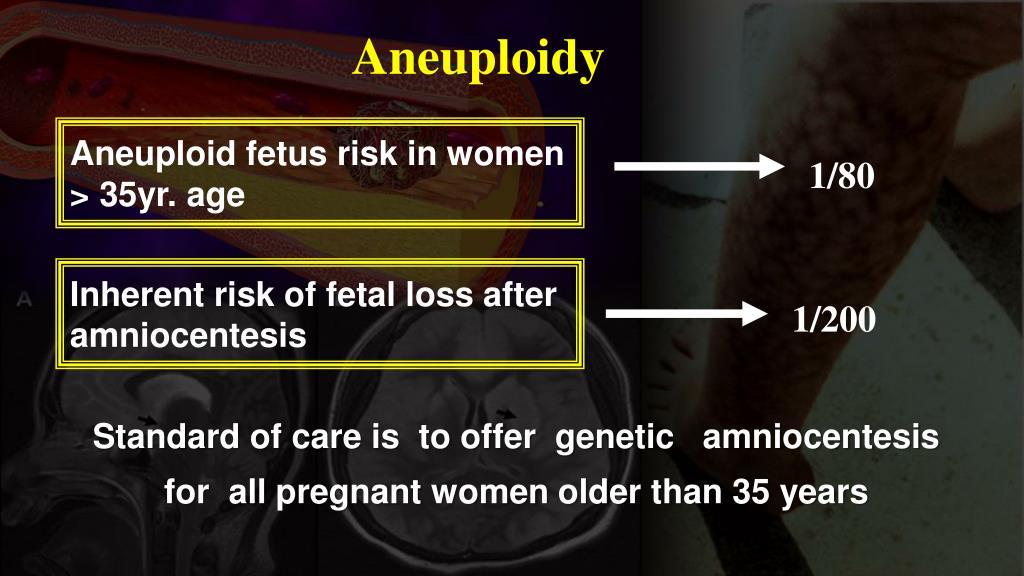 Aneuploidy

Aneuploid fetus risk in women > 35yr. age

1/80

A

Inherent risk of fetal loss after amniocentesis

1/200

Standard of care is to offer genetic amniocentesis for all pregnant women older than 35 years